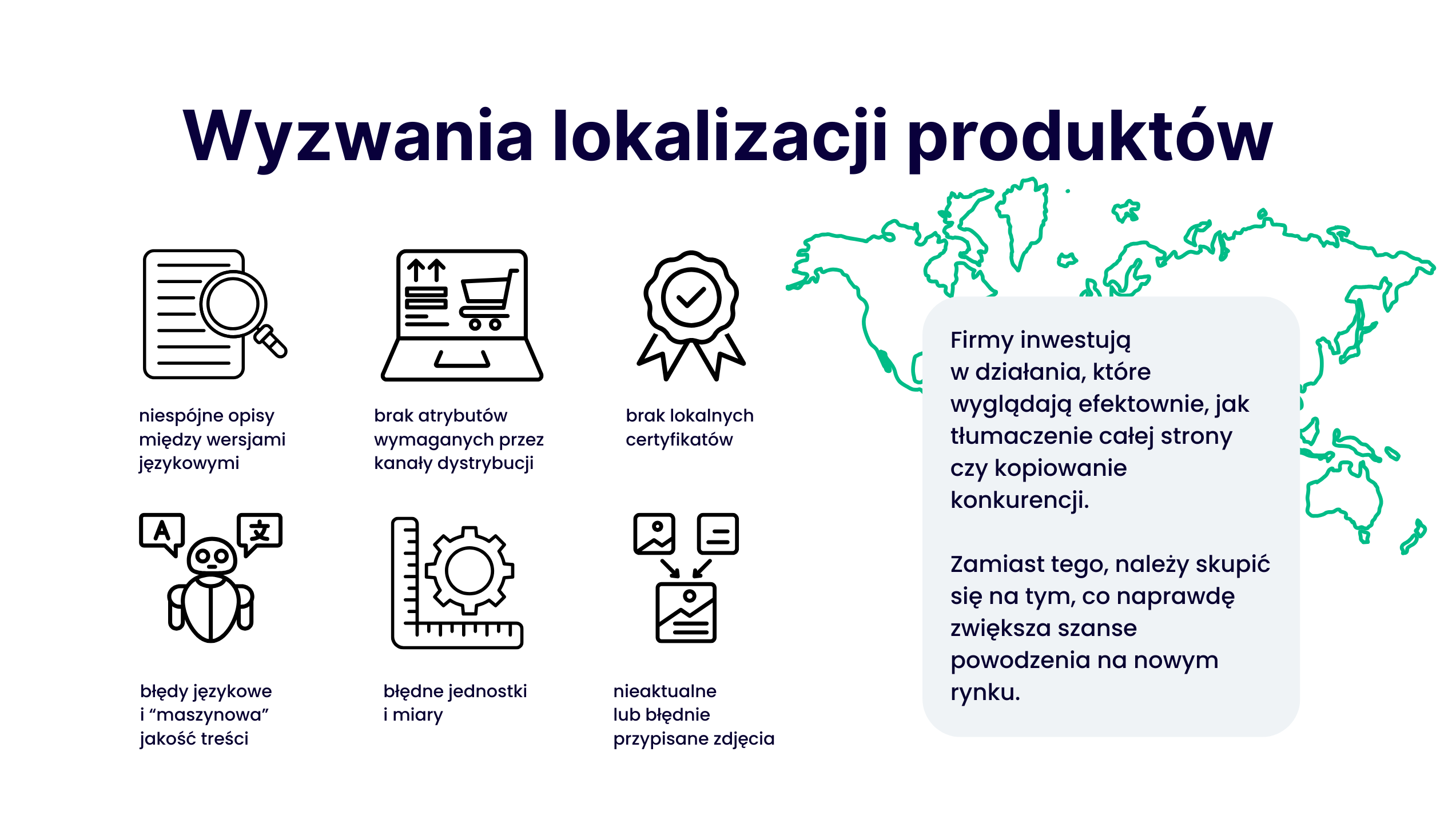 Wyzwania lokalizacji produktów

niespójne opisy między wersjami językowymi

brak atrybutów wymaganych przez kanały dystrybucji

brak lokalnych certyfikatów

A 文

błędy językowe i “maszynowa” jakość treści

błędne jednostki i miary

nieaktualne lub błędnie przypisane zdjęcia

Firmy inwestują w działania, które wyglądają efektownie, jak tłumaczenie całej strony czy kopiowanie konkurencji.

Zamiast tego, należy skupić się na tym, co naprawdę zwiększa szanse powodzenia na nowym rynku.